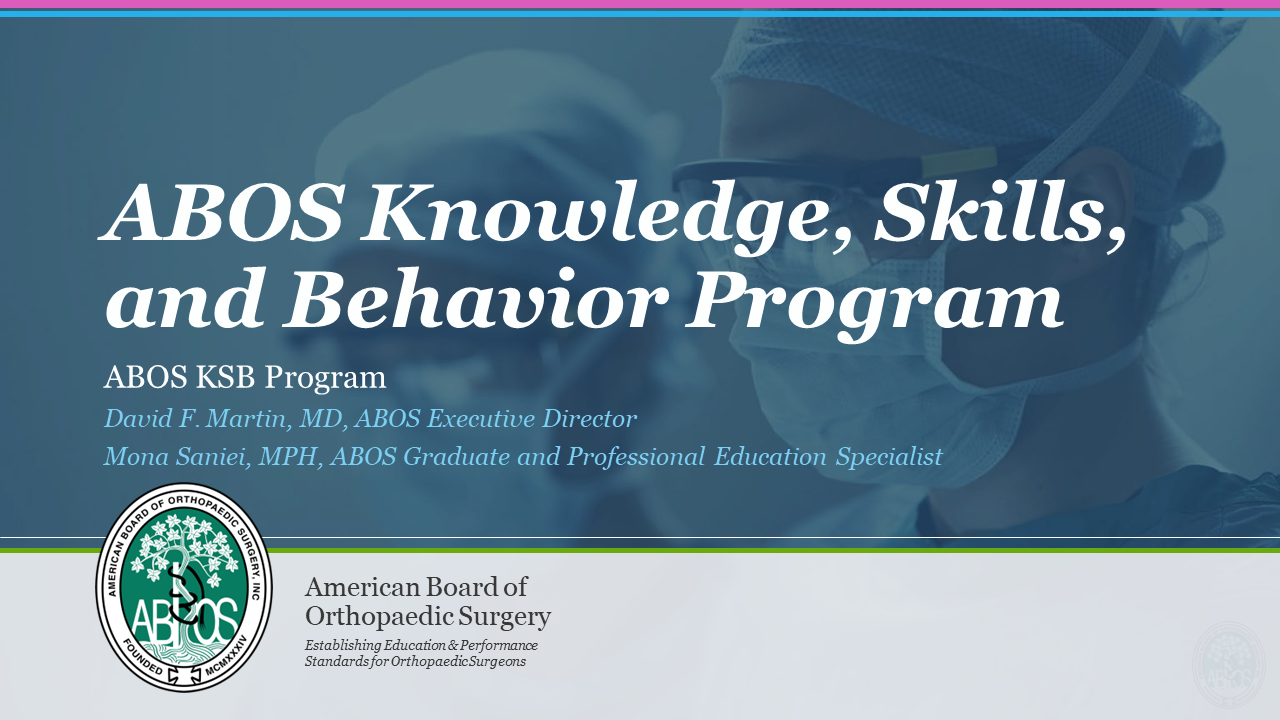 ABOS Knowledge, Skills, and Behavior Program

ABOS KSB Program

David F. Martin, MD, ABOS Executive Director

Mona Saniei, MPH, ABOS Graduate and Professional Education Specialist

AMERICAN BOARD OF ORTHOPAEDIC SURGERY, INC

ABOS

FOUNDED MCMXXXIV

American Board of Orthopaedic Surgery

Establishing Education & Performance Standards for Orthopaedic Surgeons